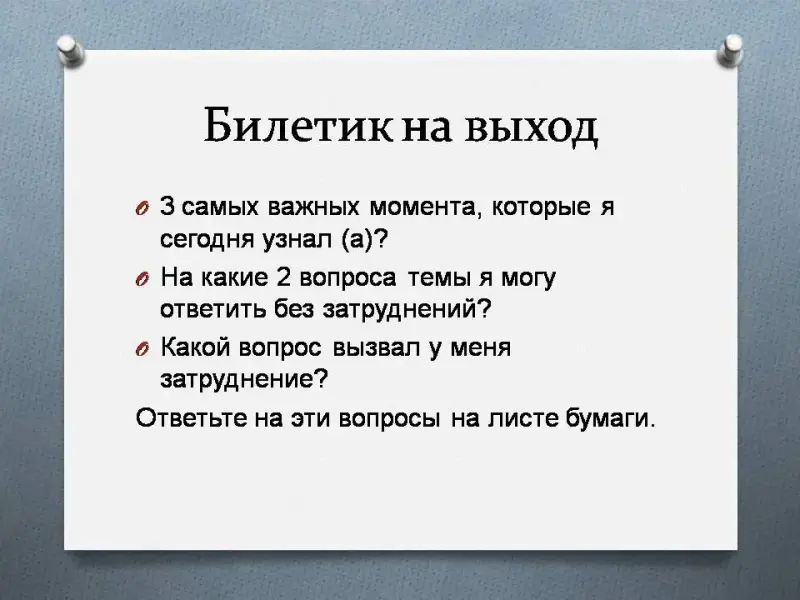 Билетик на выход

3 самых важных момента, которые я сегодня узнал (а)?

На какие 2 вопроса темы я могу ответить без затруднений?

Какой вопрос вызвал у меня затруднение?

Ответьте на эти вопросы на листе бумаги.